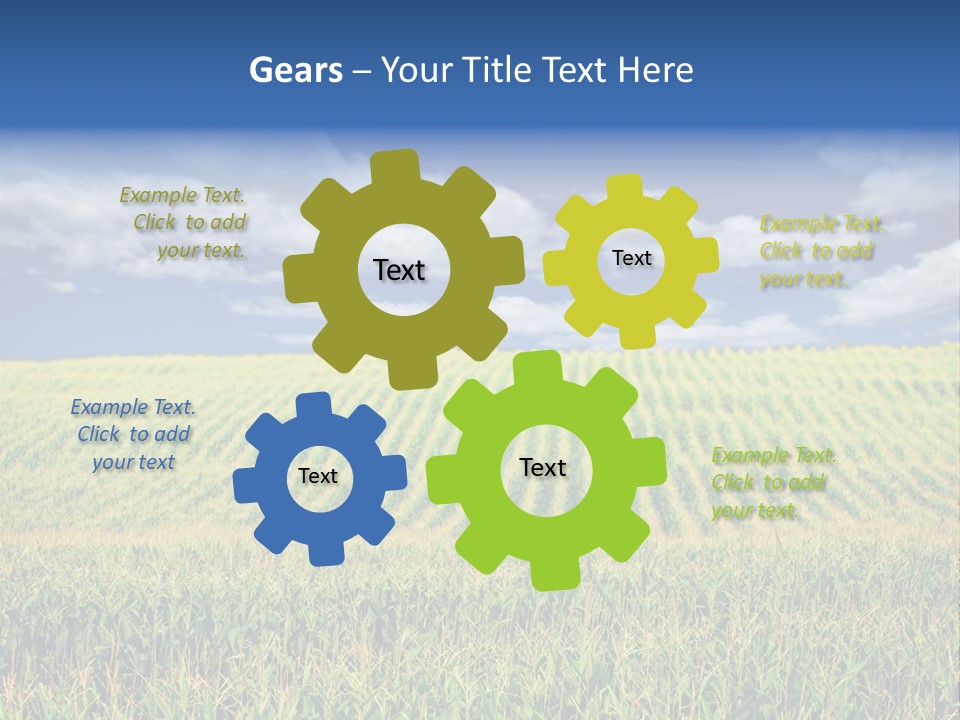 Gears – Your Title Text Here

Example Text. Click to add your text.

Text

Text

Example Text. Click to add your text.

Example Text. Click to add your text

Text

Text

Example Text. Click to add your text.